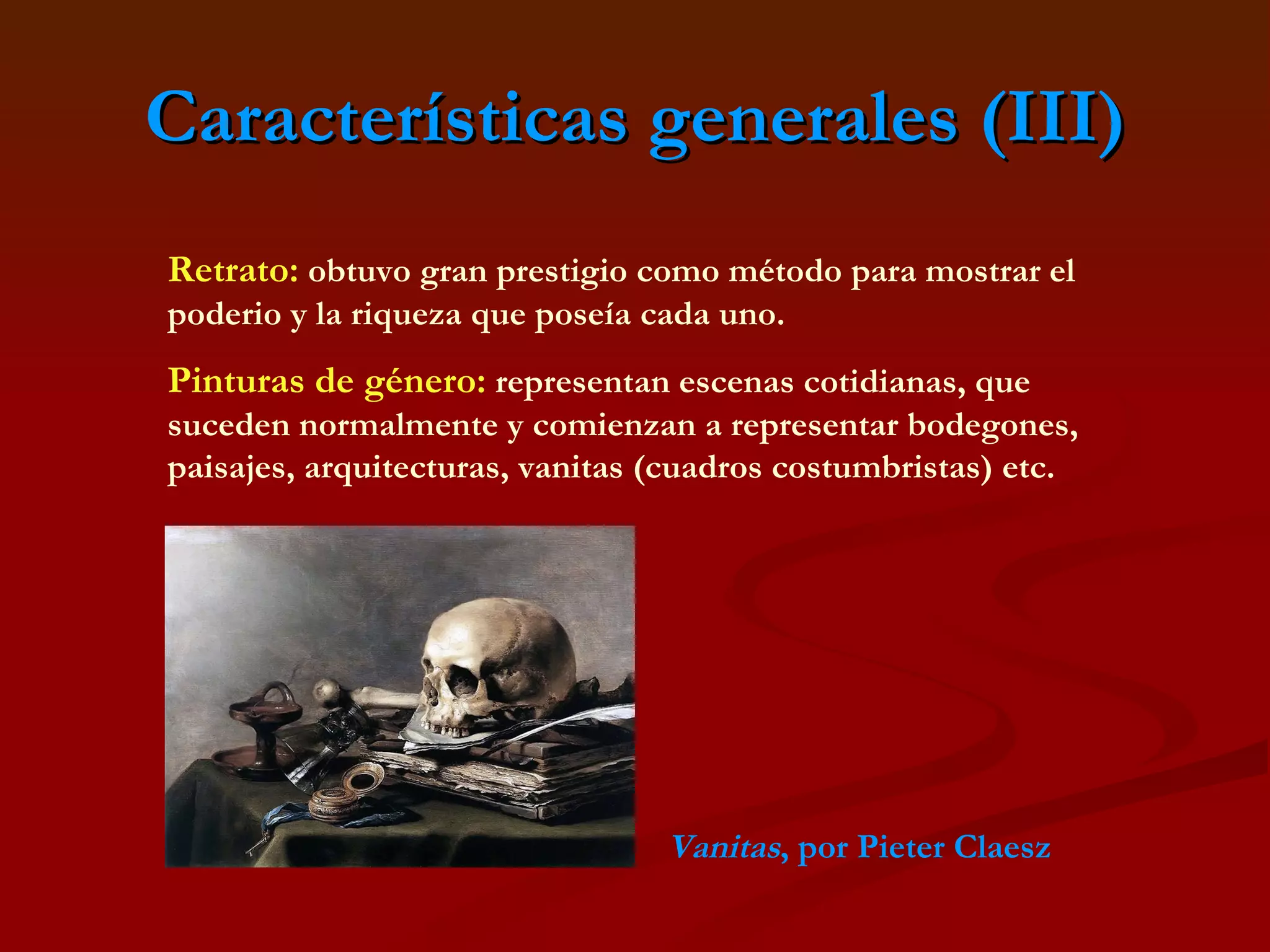 Características generales (III)

Retrato: obtuvo gran prestigio como método para mostrar el poderio y la riqueza que poseía cada uno.

Pinturas de género: representan escenas cotidianas, que suceden normalmente y comienzan a representar bodegones, paisajes, arquitecturas, vanitas (cuadros costumbristas) etc.

Vanitas, por Pieter Claesz